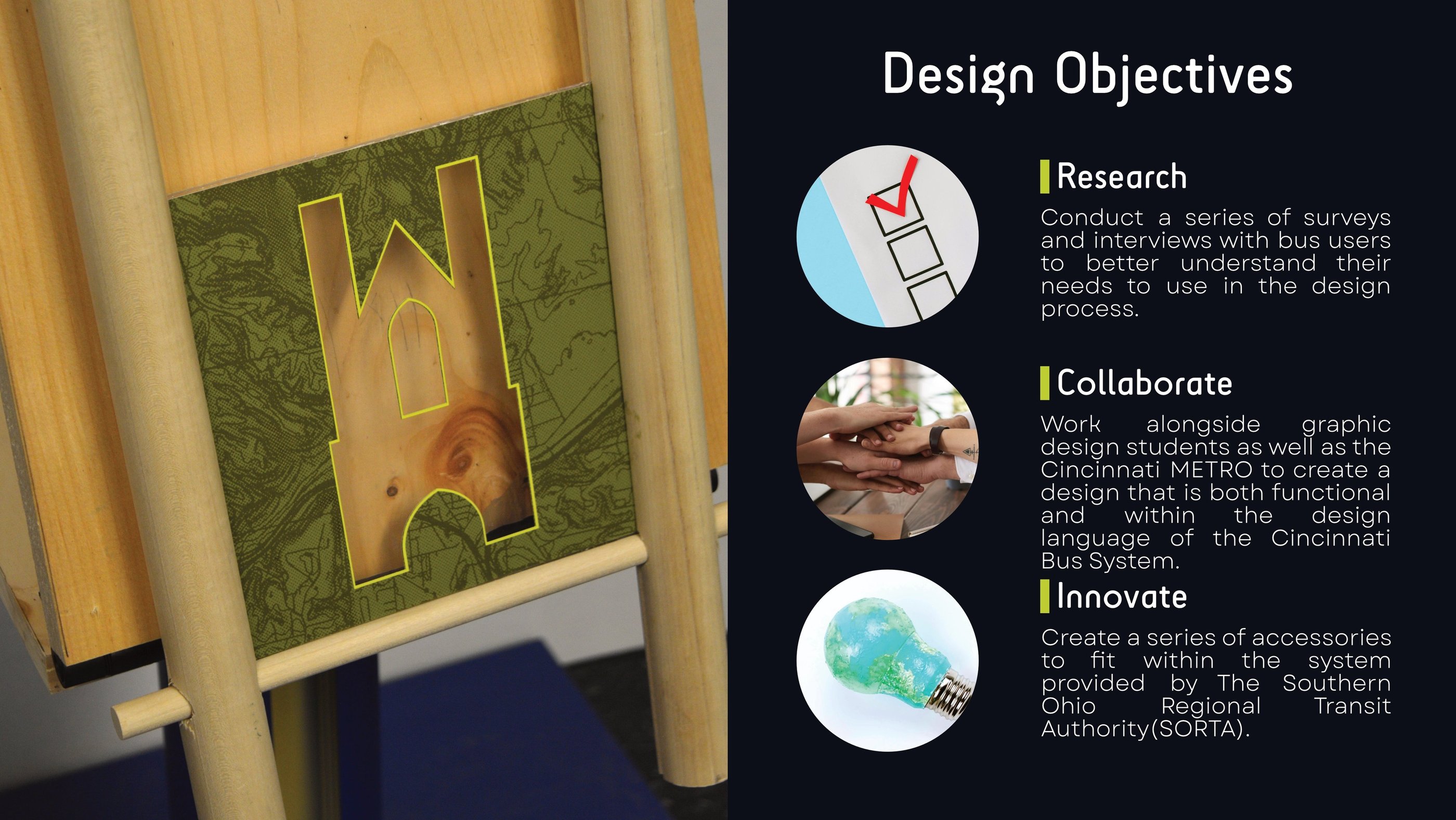 Design Objectives

Research

Conduct a series of surveys and interviews with bus users to better understand their needs to use in the design process.

Collaborate

Work alongside graphic design students as well as the Cincinnati METRO to create a design that is both functional and within the design language of the Cincinnati Bus System.

Innovate

Create a series of accessories to fit within the system provided by The Southern Ohio Regional Transit Authority(SORTA).